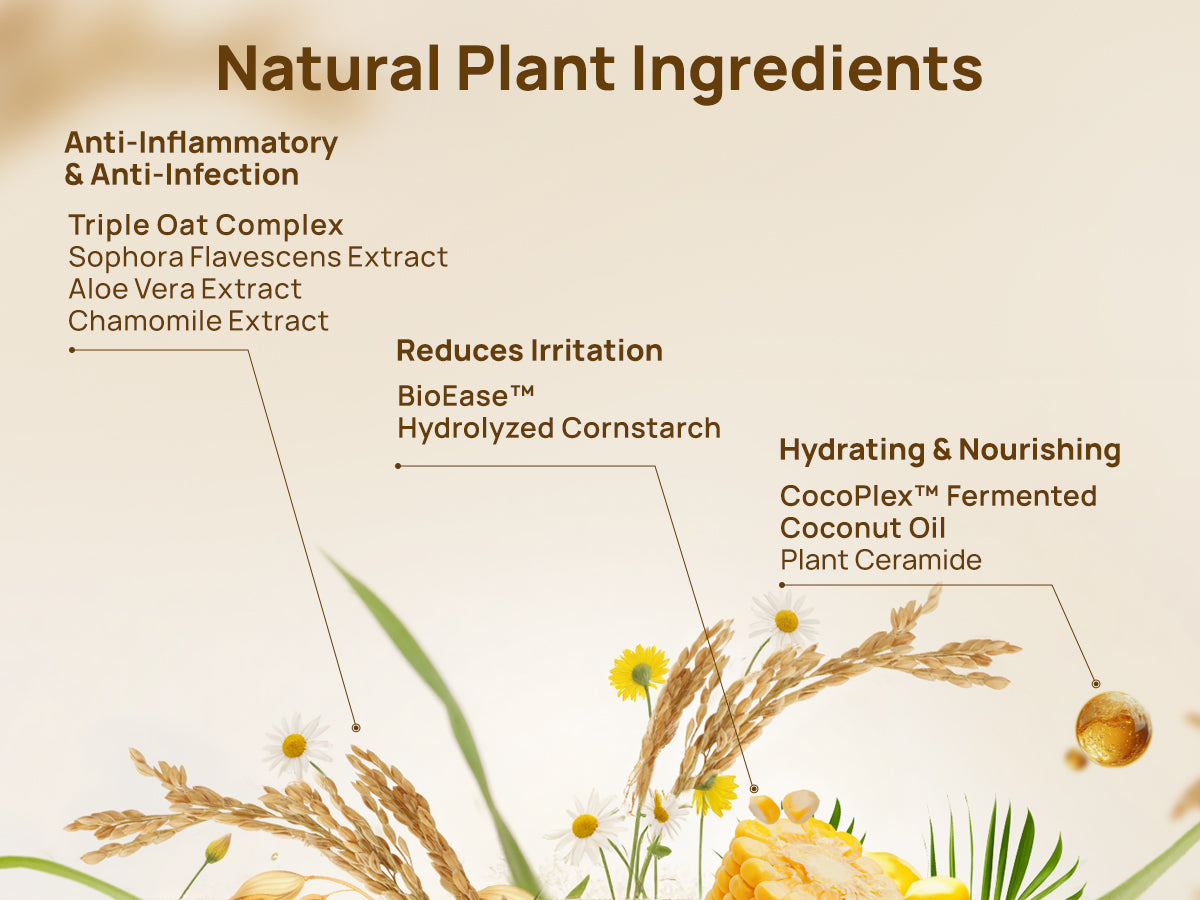 Natural Plant Ingredients

Anti-Inflammatory & Anti-Infection

Triple Oat Complex
Sophora Flavescens Extract
Aloe Vera Extract
Chamomile Extract

Reduces Irritation

BioEase™
Hydrolyzed Cornstarch

Hydrating & Nourishing

CocoPlex™ Fermented Coconut Oil
Plant Ceramide